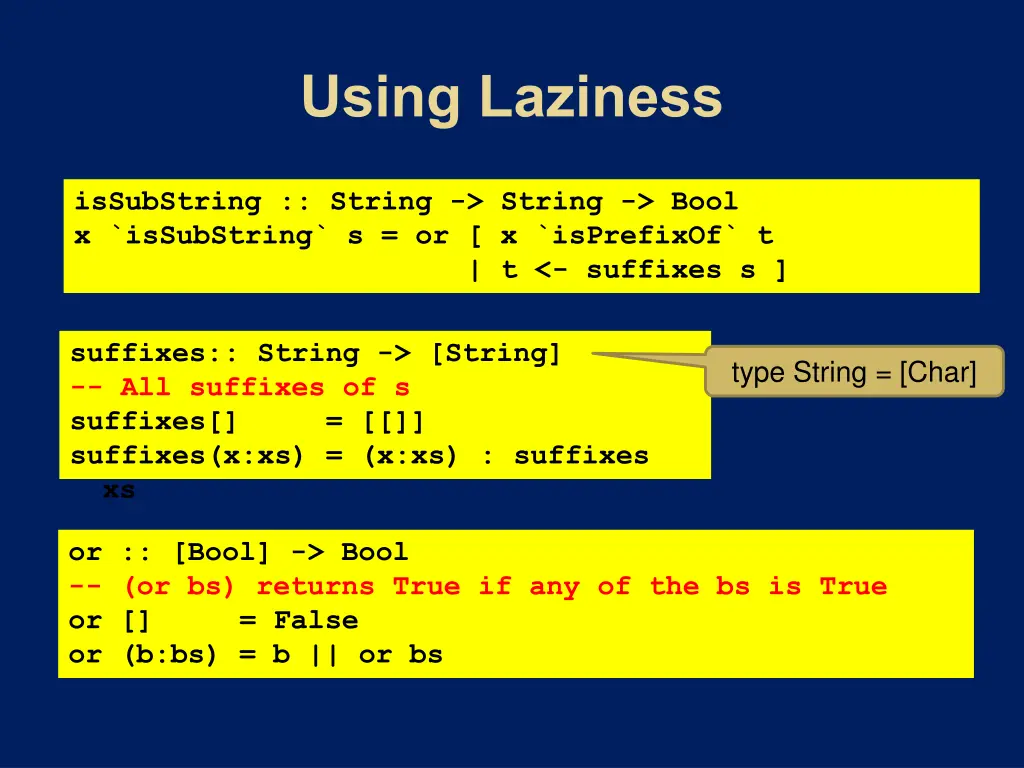 Using Laziness

isSubString :: String -> String -> Bool
x `isSubString` s = or [ x `isPrefixOf` t
                         | t <- suffixes s ]

suffixes:: String -> [String]
-- All suffixes of s
suffixes[]     = [[]]
suffixes(x:xs) = (x:xs) : suffixes xs

type String = [Char]

or :: [Bool] -> Bool
-- (or bs) returns True if any of the bs is True
or []     = False
or (b:bs) = b || or bs